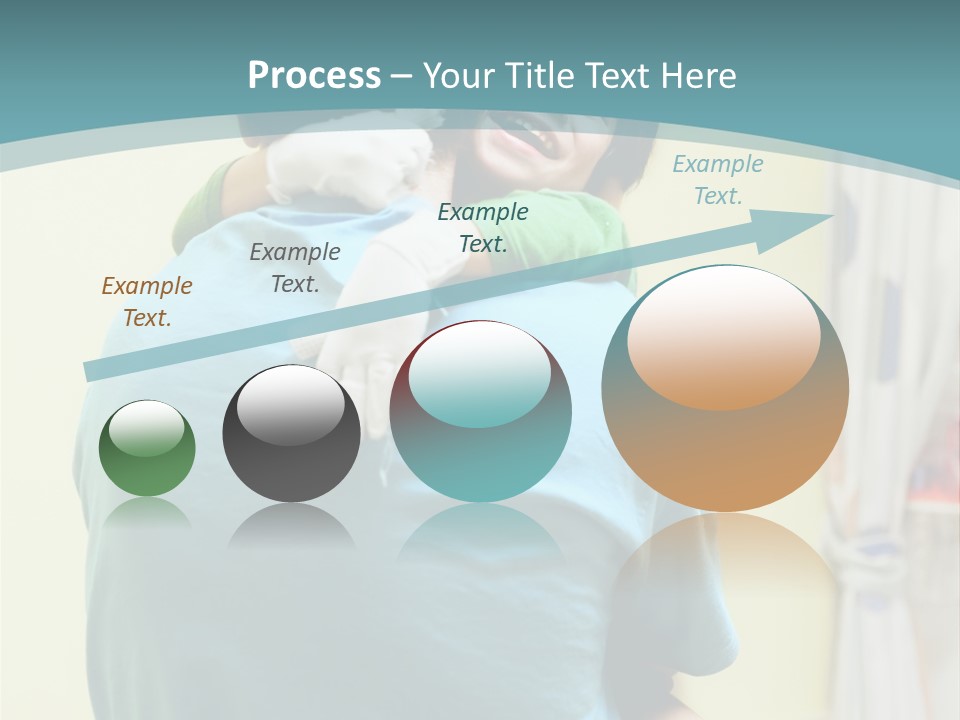 Process – Your Title Text Here

Example Text.

Example Text.

Example Text.

Example Text.